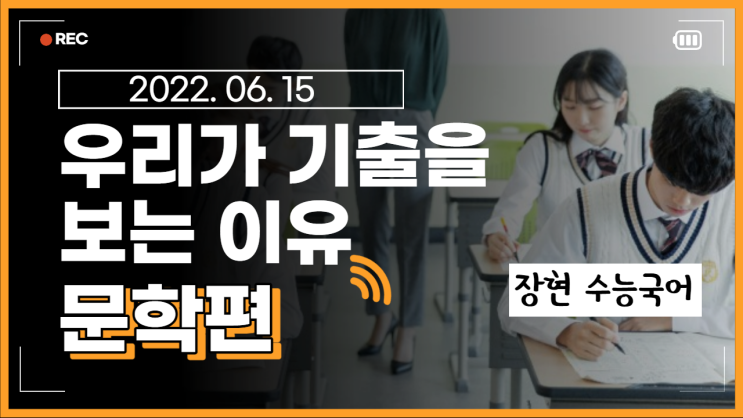 REC

2022. 06. 15

우리가 기출을 보는 이유

문학편

장현 수능국어